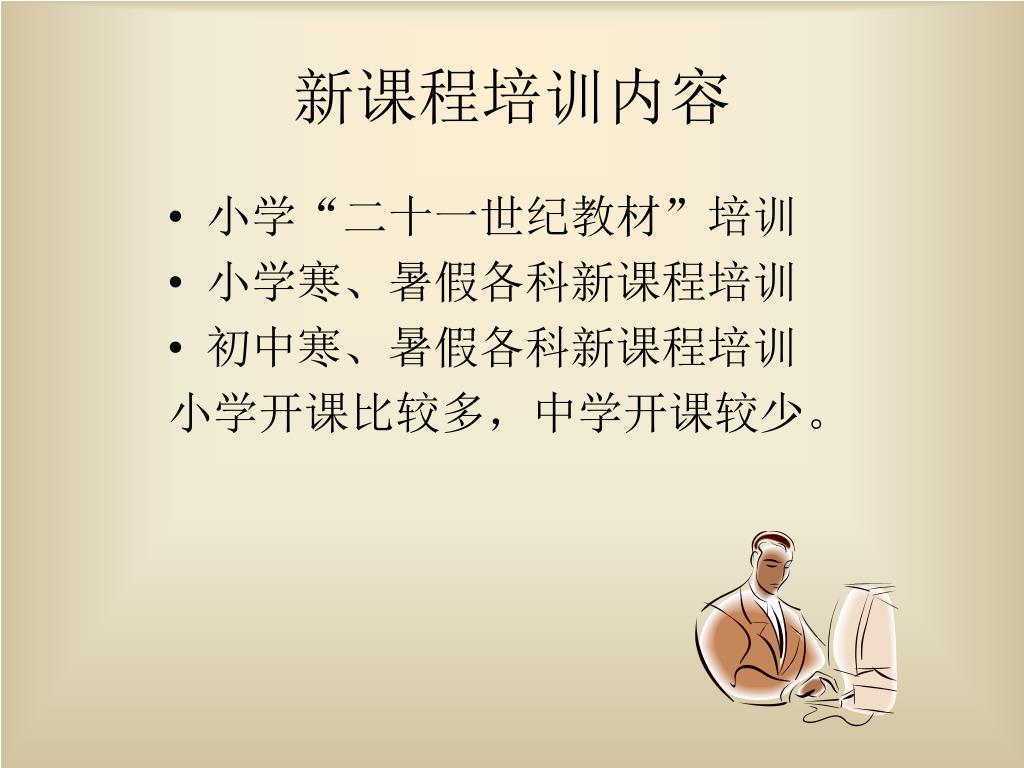 新课程培训内容

• 小学“二十一世纪教材”培训
• 小学寒、暑假各科新课程培训
• 初中寒、暑假各科新课程培训
小学开课比较多，中学开课较少。